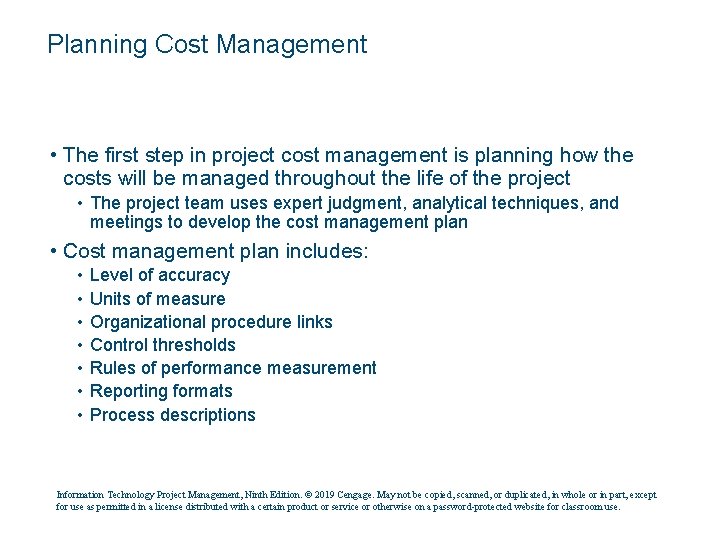 Planning Cost Management

• The first step in project cost management is planning how the costs will be managed throughout the life of the project
• The project team uses expert judgment, analytical techniques, and meetings to develop the cost management plan

• Cost management plan includes:
• Level of accuracy
• Units of measure
• Organizational procedure links
• Control thresholds
• Rules of performance measurement
• Reporting formats
• Process descriptions

Information Technology Project Management, Ninth Edition. © 2019 Cengage. May not be copied, scanned, or duplicated, in whole or in part, except for use as permitted in a license distributed with a certain product or service or otherwise on a password-protected website for classroom use.